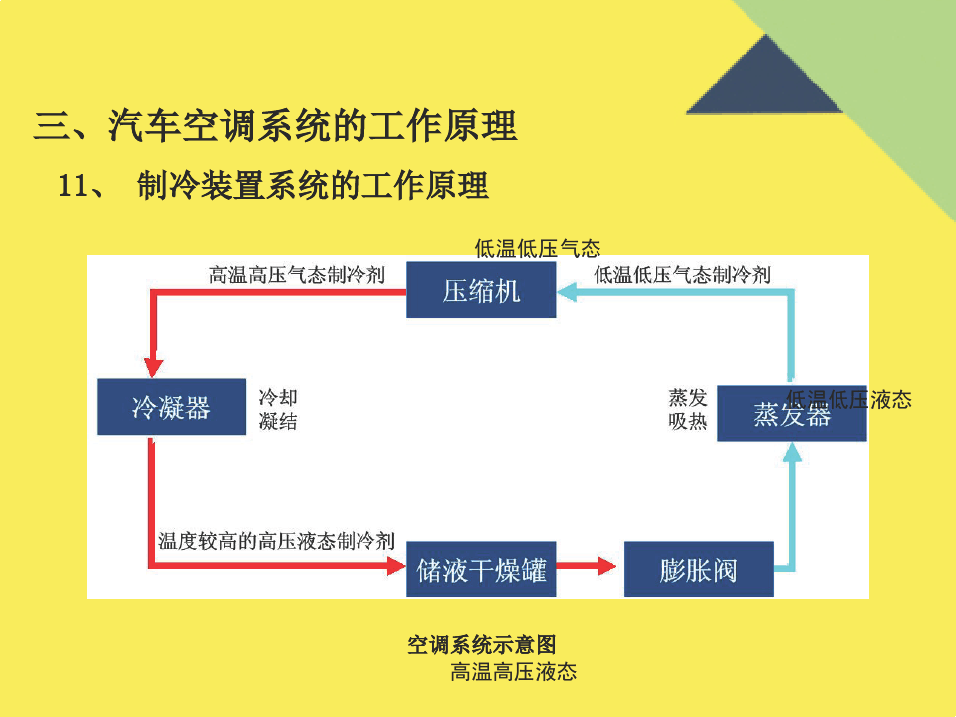 三、汽车空调系统的工作原理

11、 制冷装置系统的工作原理

低温低压气态

高温高压气态制冷剂

压缩机

低温低压气态制冷剂

冷凝器

冷却
凝结

蒸发
吸热

蒸发器

低温低压液态

温度较高的高压液态制冷剂

储液干燥罐

膨胀阀

空调系统示意图

高温高压液态